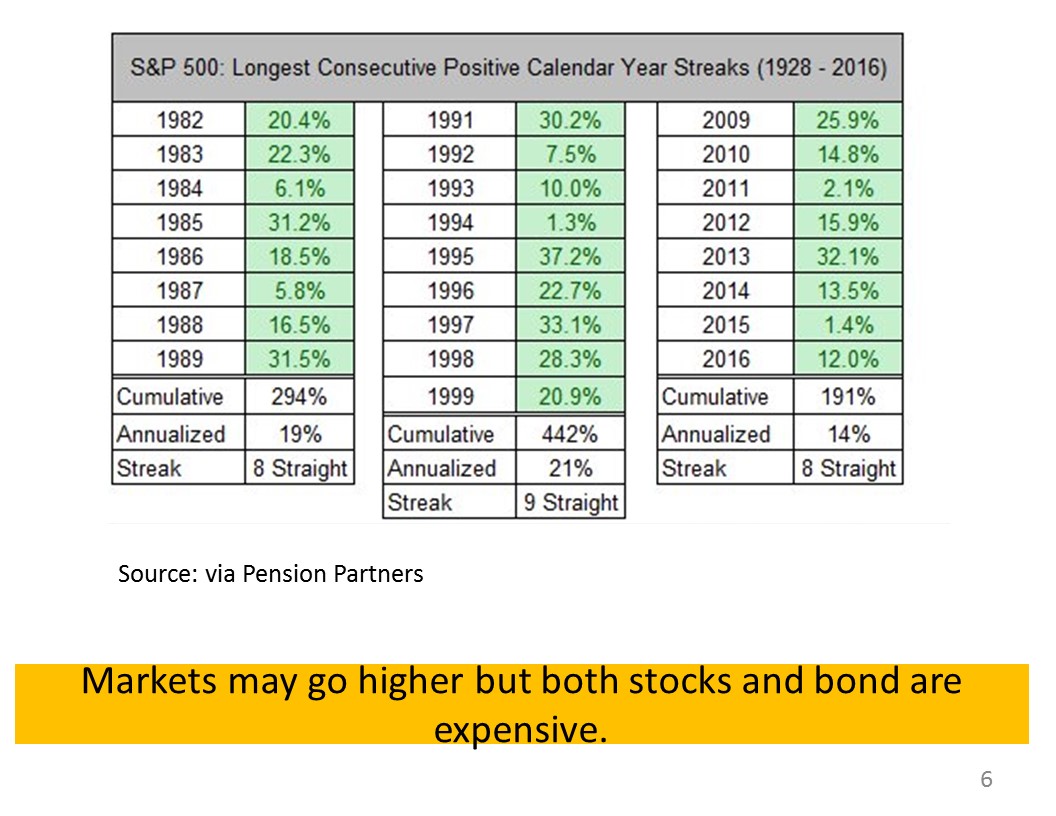 S&P 500: Longest Consecutive Positive Calendar Year Streaks (1928 - 2016)

| 1982 | 20.4% |
|---|---|
| 1983 | 22.3% |
| 1984 | 6.1% |
| 1985 | 31.2% |
| 1986 | 18.5% |
| 1987 | 5.8% |
| 1988 | 16.5% |
| 1989 | 31.5% |
| Cumulative | 294% |
| Annualized | 19% |
| Streak | 8 Straight |

| 1991 | 30.2% |
|---|---|
| 1992 | 7.5% |
| 1993 | 10.0% |
| 1994 | 1.3% |
| 1995 | 37.2% |
| 1996 | 22.7% |
| 1997 | 33.1% |
| 1998 | 28.3% |
| 1999 | 20.9% |
| Cumulative | 442% |
| Annualized | 21% |
| Streak | 9 Straight |

| 2009 | 25.9% |
|---|---|
| 2010 | 14.8% |
| 2011 | 2.1% |
| 2012 | 15.9% |
| 2013 | 32.1% |
| 2014 | 13.5% |
| 2015 | 1.4% |
| 2016 | 12.0% |
| Cumulative | 191% |
| Annualized | 14% |
| Streak | 8 Straight |

Source: via Pension Partners

Markets may go higher but both stocks and bond are expensive.

6